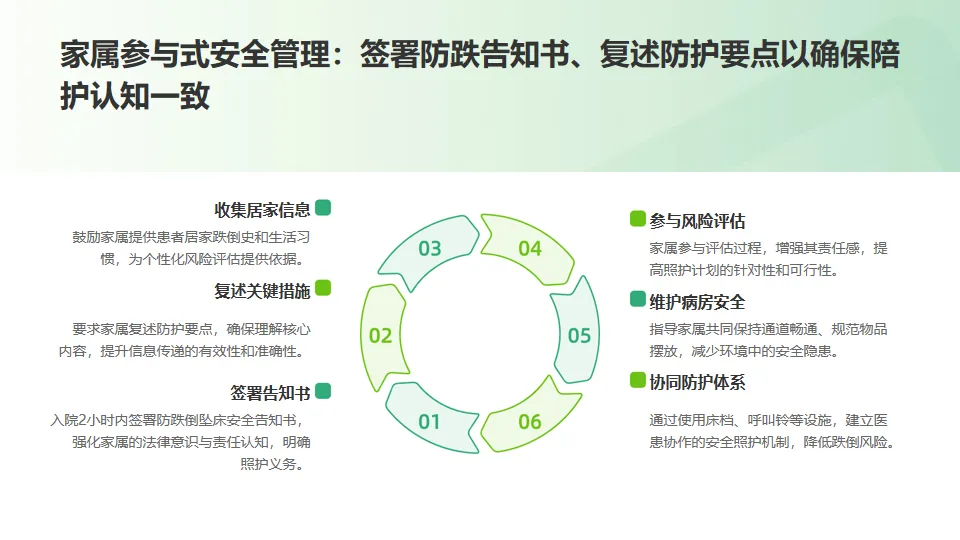 家属参与式安全管理：签署防跌告知书、复述防护要点以确保陪护认知一致

收集居家信息

鼓励家属提供患者居家跌倒史和生活习惯，为个性化风险评估提供依据。

复述关键措施

要求家属复述防护要点，确保理解核心内容，提升信息传递的有效性和准确性。

签署告知书

入院2小时内签署防跌倒坠床安全告知书，强化家属的法律意识与责任认知，明确照护义务。

03

04

02

05

01

06

参与风险评估

家属参与评估过程，增强其责任感，提高照护计划的针对性和可行性。

维护病房安全

指导家属共同保持通道畅通、规范物品摆放，减少环境中的安全隐患。

协同防护体系

通过使用床档、呼叫铃等设施，建立医患协作的安全照护机制，降低跌倒风险。